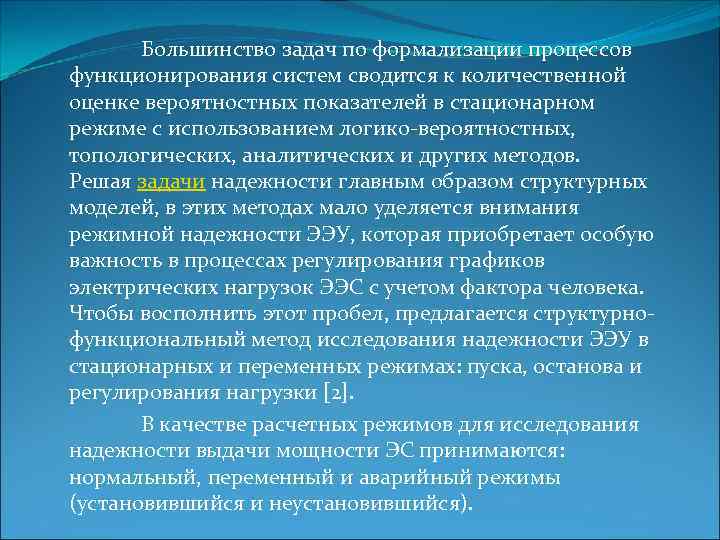 Большинство задач по формализации процессов функционирования систем сводится к количественной оценке вероятностных показателей в стационарном режиме с использованием логико-вероятностных, топологических, аналитических и других методов. Решая задачи надежности главным образом структурных моделей, в этих методах мало уделяется внимания режимной надежности ЭЭУ, которая приобретает особую важность в процессах регулирования графиков электрических нагрузок ЭЭС с учетом фактора человека. Чтобы восполнить этот пробел, предлагается структурно-функциональный метод исследования надежности ЭЭУ в стационарных и переменных режимах: пуска, останова и регулирования нагрузки [2].

В качестве расчетных режимов для исследования надежности выдачи мощности ЭС принимаются: нормальный, переменный и аварийный режимы (установившийся и неустановившийся).